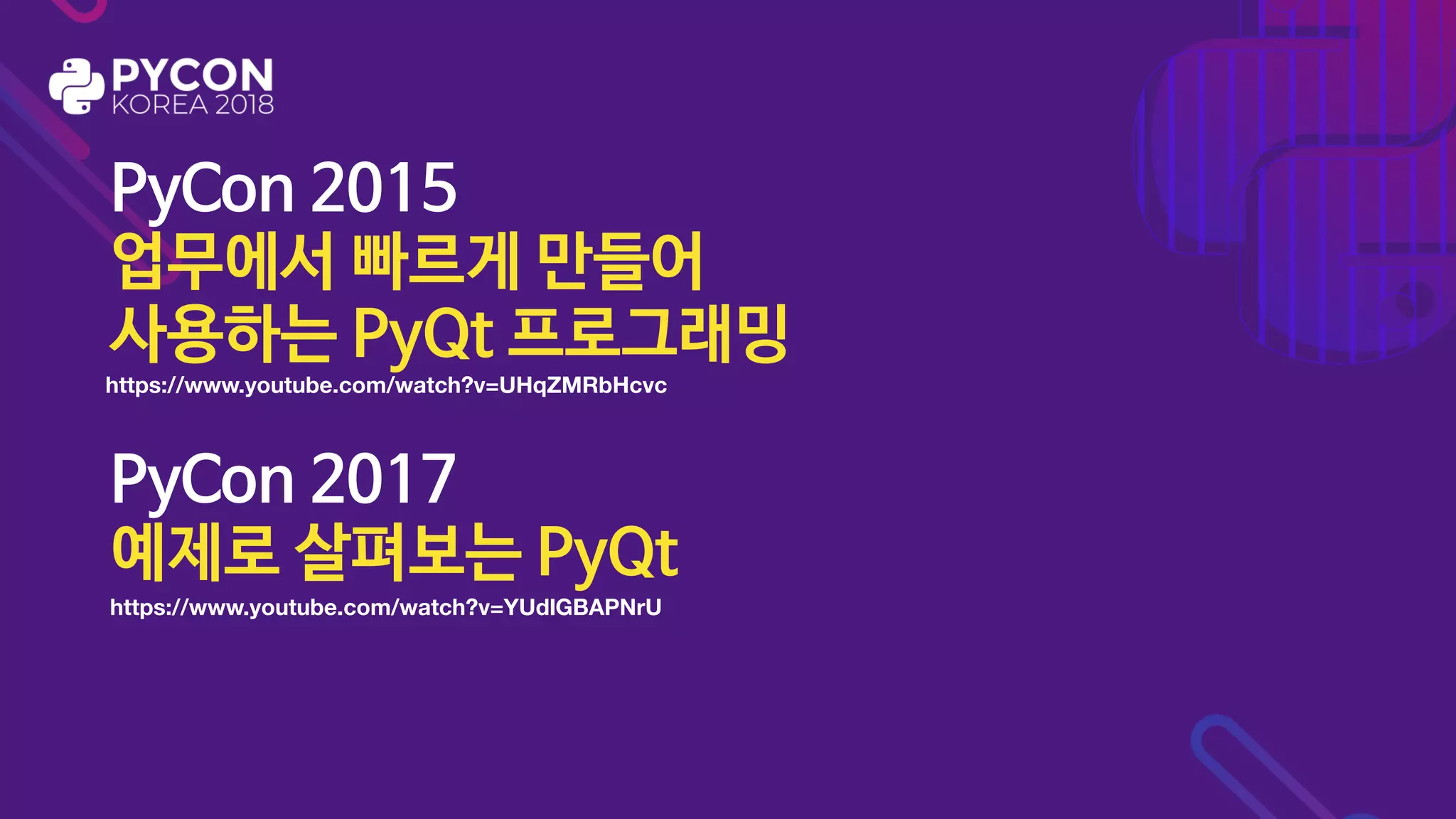 PYCON
KOREA 2018

PyCon 2015
업무에서 빠르게 만들어 사용하는 PyQt 프로그래밍
https://www.youtube.com/watch?v=UHqZMRbHcvc

PyCon 2017
예제로 살펴보는 PyQt
https://www.youtube.com/watch?v=YUdIGBAPNrU